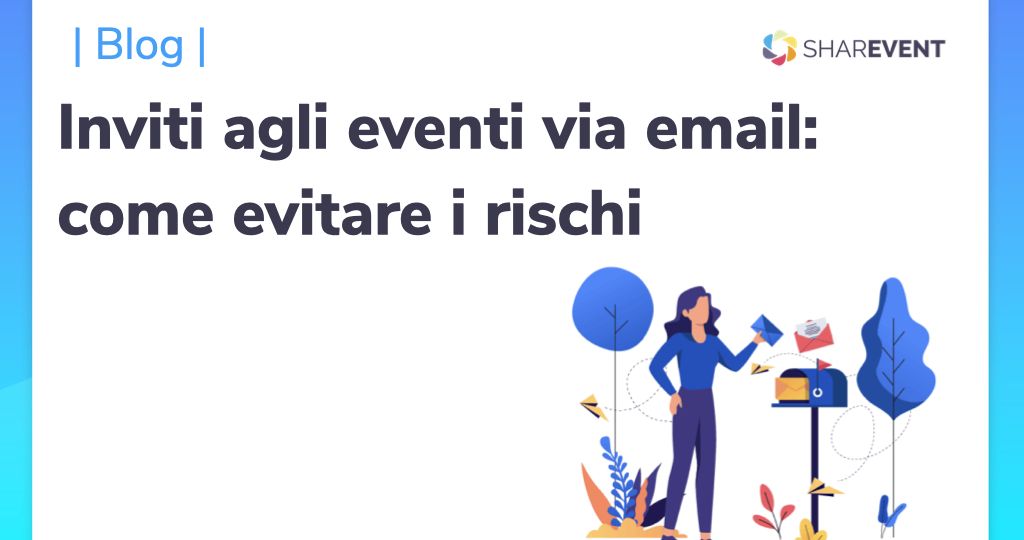 | Blog |

SHAREVENT

Inviti agli eventi via email: come evitare i rischi